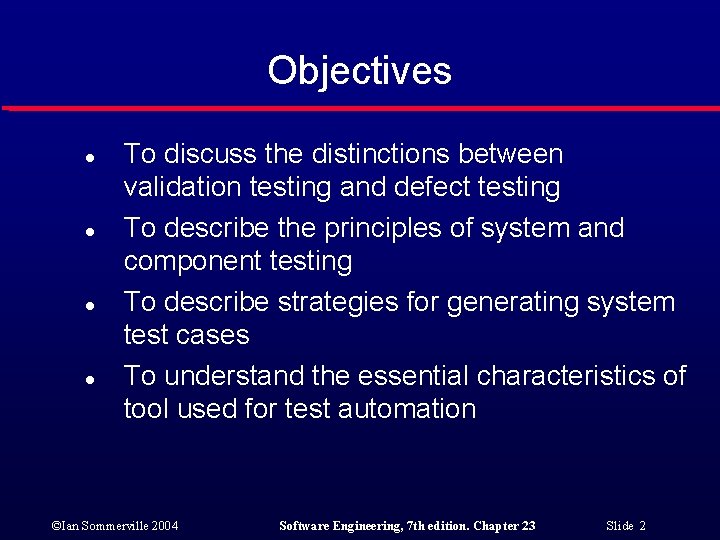 Objectives

- To discuss the distinctions between validation testing and defect testing
- To describe the principles of system and component testing
- To describe strategies for generating system test cases
- To understand the essential characteristics of tool used for test automation

©Ian Sommerville 2004 Software Engineering, 7th edition. Chapter 23 Slide 2